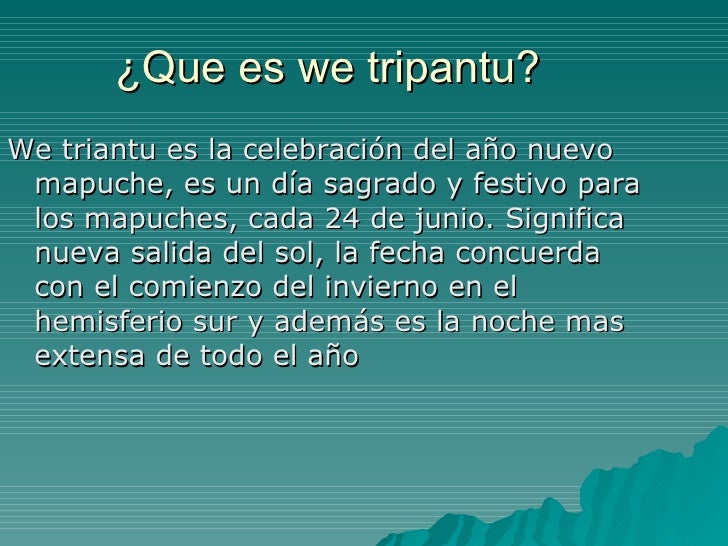 ¿Que es we tripantu?

We triantu es la celebración del año nuevo mapuche, es un día sagrado y festivo para los mapuches, cada 24 de junio. Significa nueva salida del sol, la fecha concuerda con el comienzo del invierno en el hemisferio sur y además es la noche mas extensa de todo el año